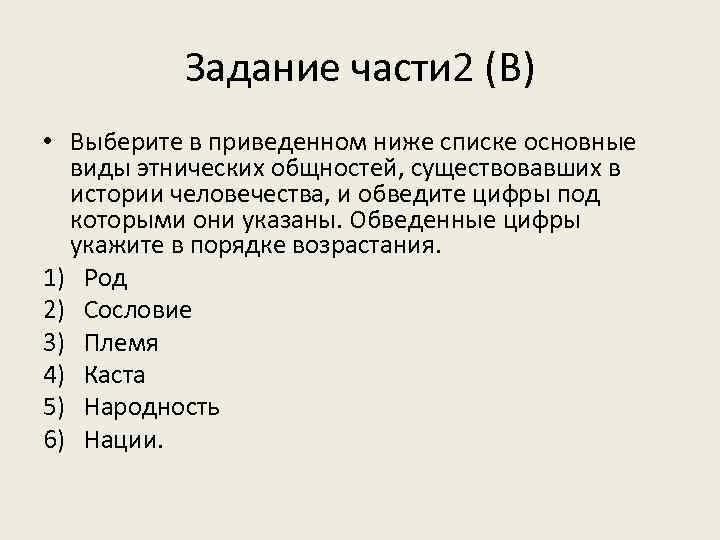 Задание части2 (В)

• Выберите в приведенном ниже списке основные виды этнических общностей, существовавших в истории человечества, и обведите цифры под которыми они указаны. Обведенные цифры укажите в порядке возрастания.

1) Род
2) Сословие
3) Племя
4) Каста
5) Народность
6) Нации.